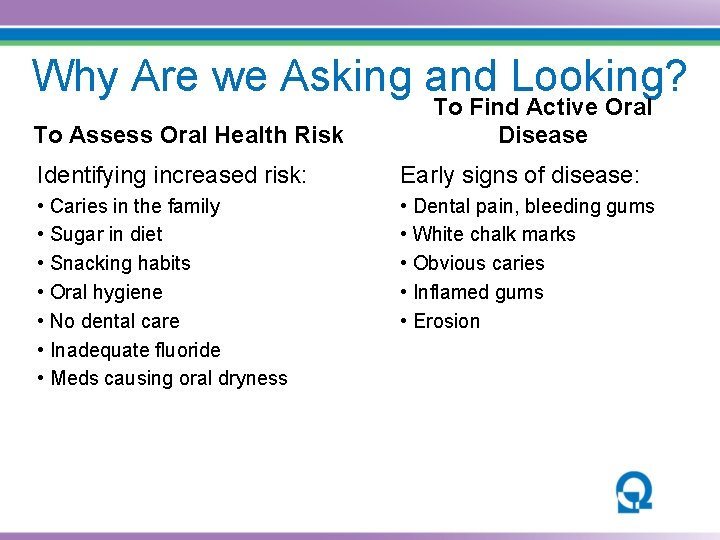 Why Are we Asking and Looking?

To Assess Oral Health Risk

Identifying increased risk:

• Caries in the family
• Sugar in diet
• Snacking habits
• Oral hygiene
• No dental care
• Inadequate fluoride
• Meds causing oral dryness

To Find Active Oral Disease

Early signs of disease:

• Dental pain, bleeding gums
• White chalk marks
• Obvious caries
• Inflamed gums
• Erosion